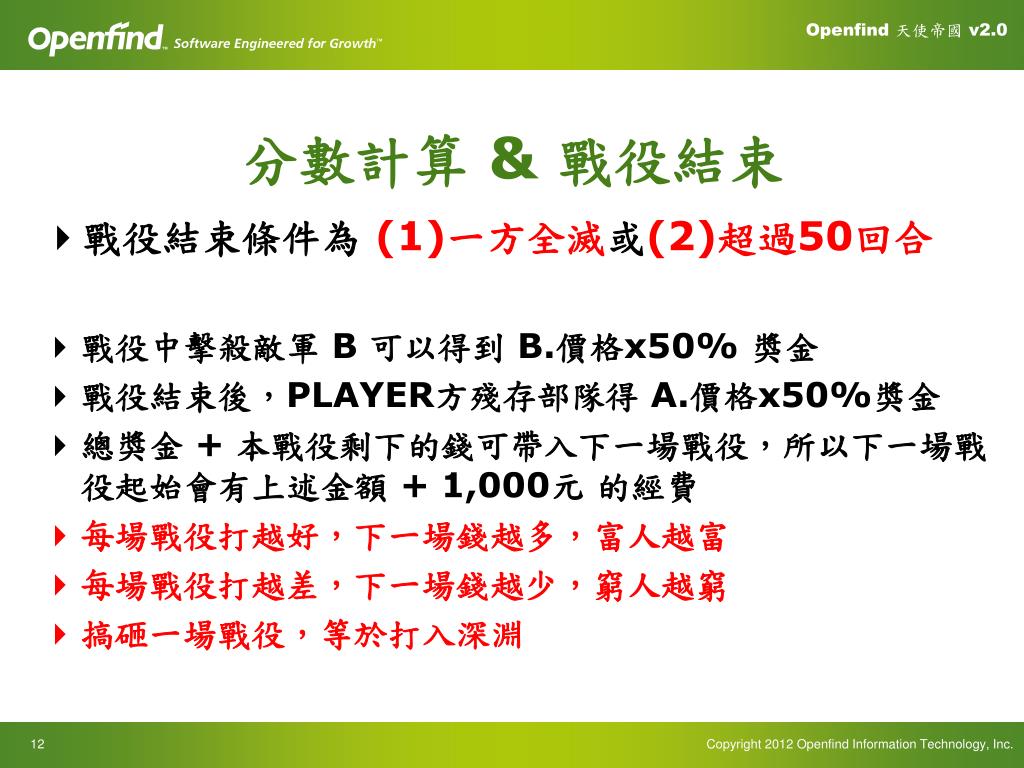 Openfind™ Software Engineered for Growth™

Openfind 天使帝國 v2.0

分數計算 & 戰役結束

戰役結束條件為 (1)一方全滅或(2)超過50回合

戰役中擊殺敵軍 B 可以得到 B.價格x50% 獎金

戰役結束後，PLAYER方殘存部隊得 A.價格x50%獎金

總獎金 + 本戰役剩下的錢可帶入下一場戰役，所以下一場戰役起始會有上述金額 + 1,000元 的經費

每場戰役打越好，下一場錢越多，富人越富

每場戰役打越差，下一場錢越少，窮人越窮

搞砸一場戰役，等於打入深淵

12

Copyright 2012 Openfind Information Technology, Inc.